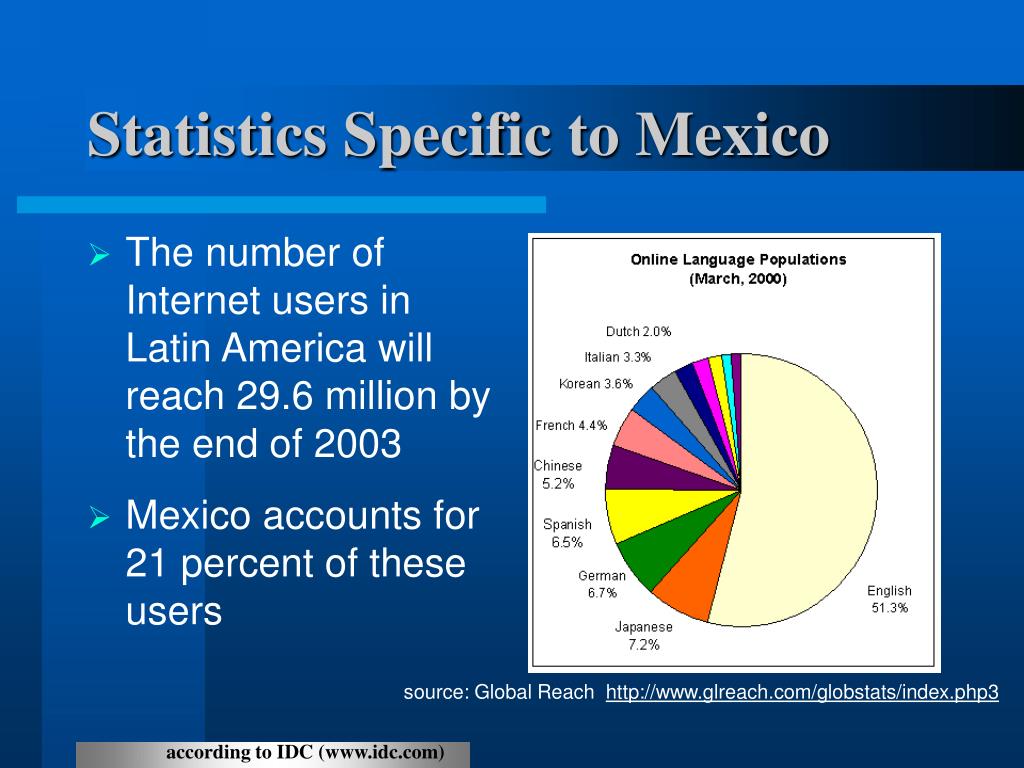 Statistics Specific to Mexico

➢ The number of Internet users in Latin America will reach 29.6 million by the end of 2003

➢ Mexico accounts for 21 percent of these users

Online Language Populations
(March, 2000)

Dutch 2.0%
Italian 3.3%
Korean 3.6%
French 4.4%
Chinese 5.2%
Spanish 6.5%
German 6.7%
Japanese 7.2%
English 51.3%

source: Global Reach http://www.glreach.com/globstats/index.php3

according to IDC (www.idc.com)